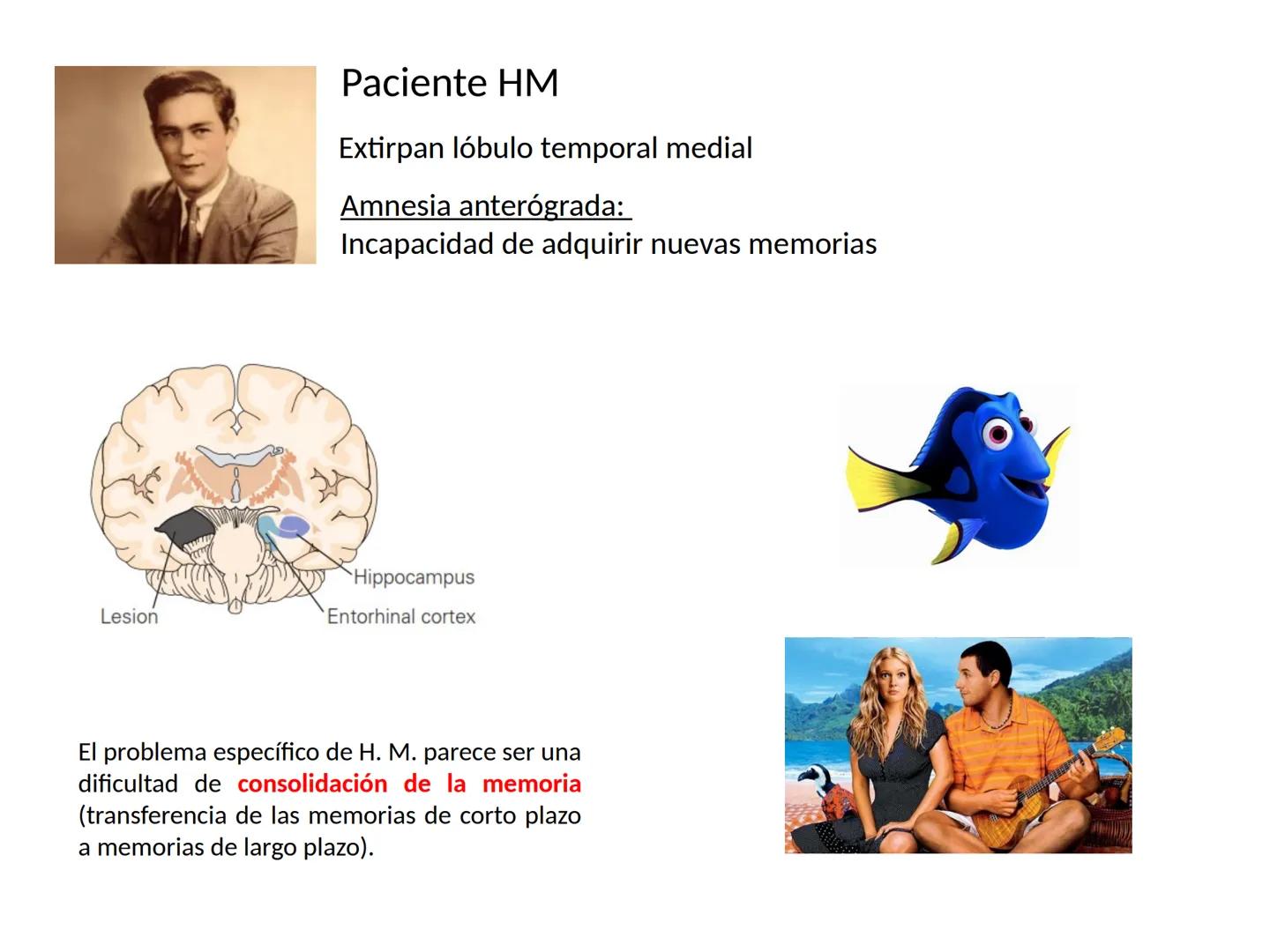 Paciente HM

Extirpan lóbulo temporal medial

Amnesia anterógrada:
Incapacidad de adquirir nuevas memorias

Hippocampus
Lesion
Entorhinal cortex

El problema específico de H. M. parece ser una dificultad de consolidación de la memoria (transferencia de las memorias de corto plazo a memorias de largo plazo).